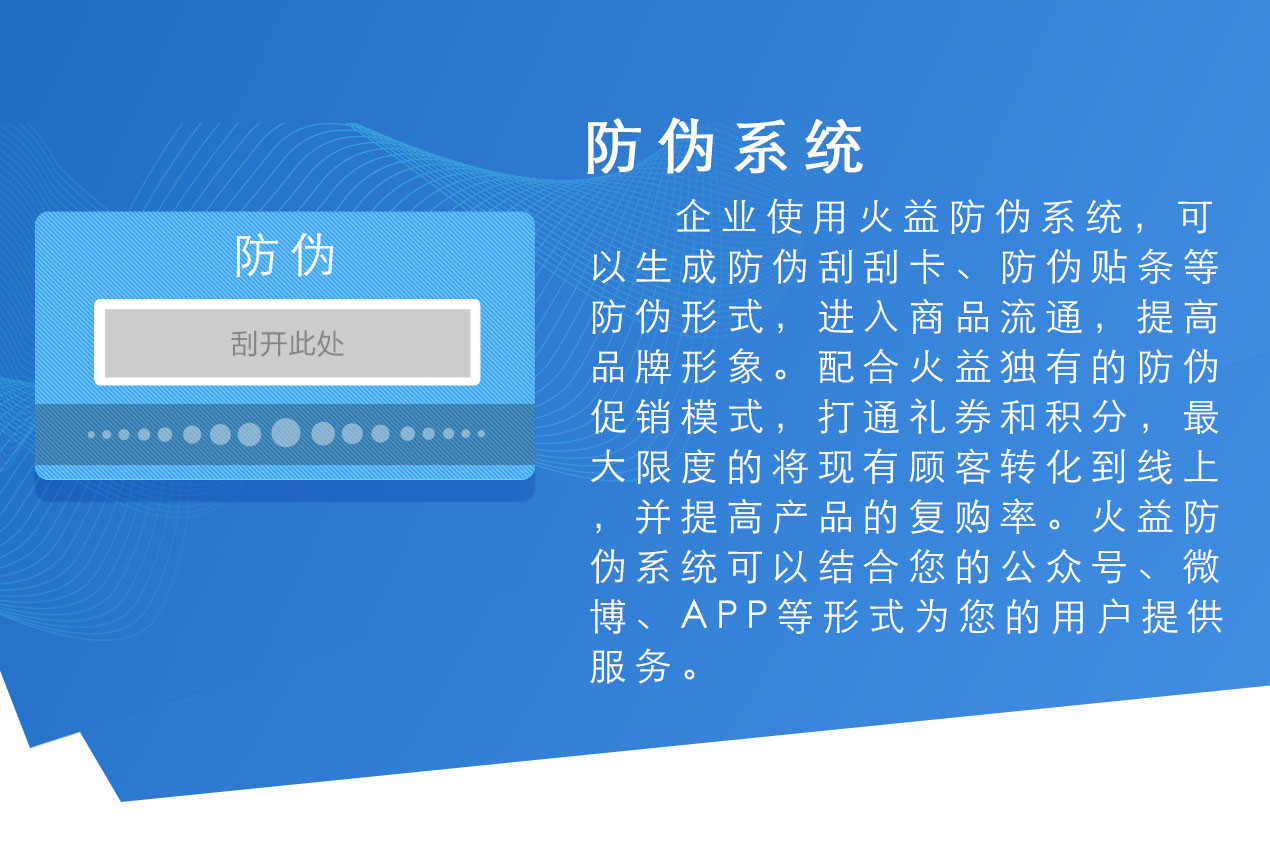 防伪

刮开此处

防伪系统

企业使用火益防伪系统，可以生成防伪刮刮卡、防伪贴条等防伪形式，进入商品流通，提高品牌形象。配合火益独有的防伪促销模式，打通礼券和积分，最大限度的将现有顾客转化到线上，并提高产品的复购率。火益防伪系统可以结合您的公众号、微博、APP等形式为您的用户提供服务。